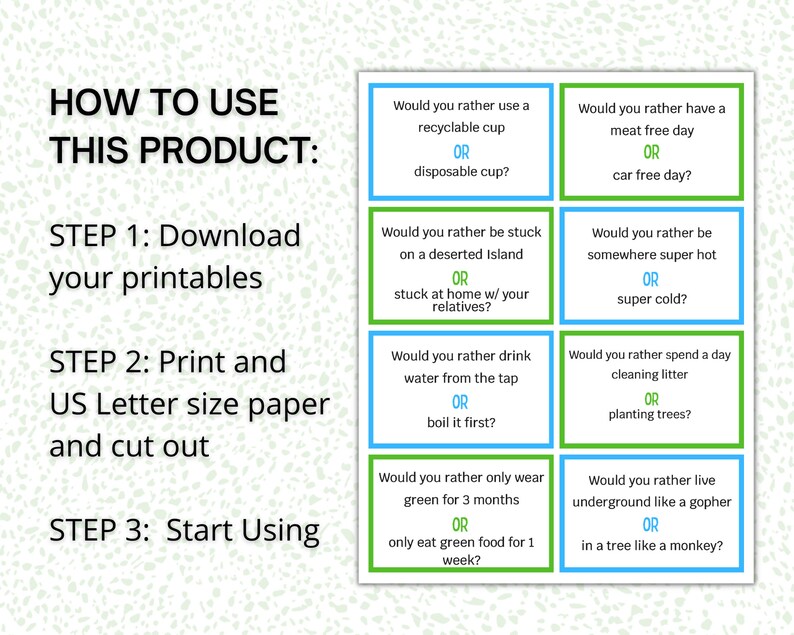 HOW TO USE THIS PRODUCT:

STEP 1: Download your printables

STEP 2: Print and US Letter size paper and cut out

STEP 3: Start Using

Would you rather use a recyclable cup
OR
disposable cup?

Would you rather have a meat free day
OR
car free day?

Would you rather be stuck on a deserted Island
OR
stuck at home w/ your relatives?

Would you rather be somewhere super hot
OR
super cold?

Would you rather drink water from the tap
OR
boil it first?

Would you rather spend a day cleaning litter
OR
planting trees?

Would you rather only wear green for 3 months
OR
only eat green food for 1 week?

Would you rather live underground like a gopher
OR
in a tree like a monkey?